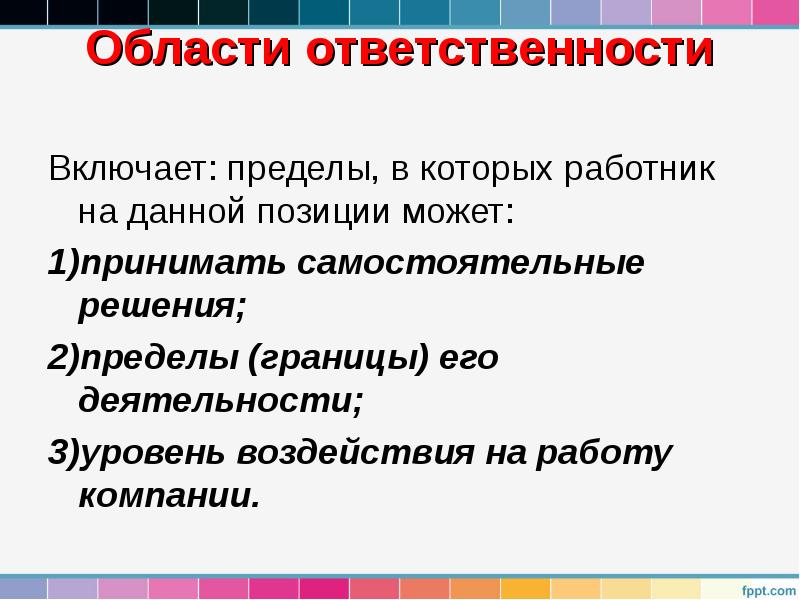 Области ответственности

Включает: пределы, в которых работник на данной позиции может:

1)принимать самостоятельные решения;

2)пределы (границы) его деятельности;

3)уровень воздействия на работу компании.

fppt.com